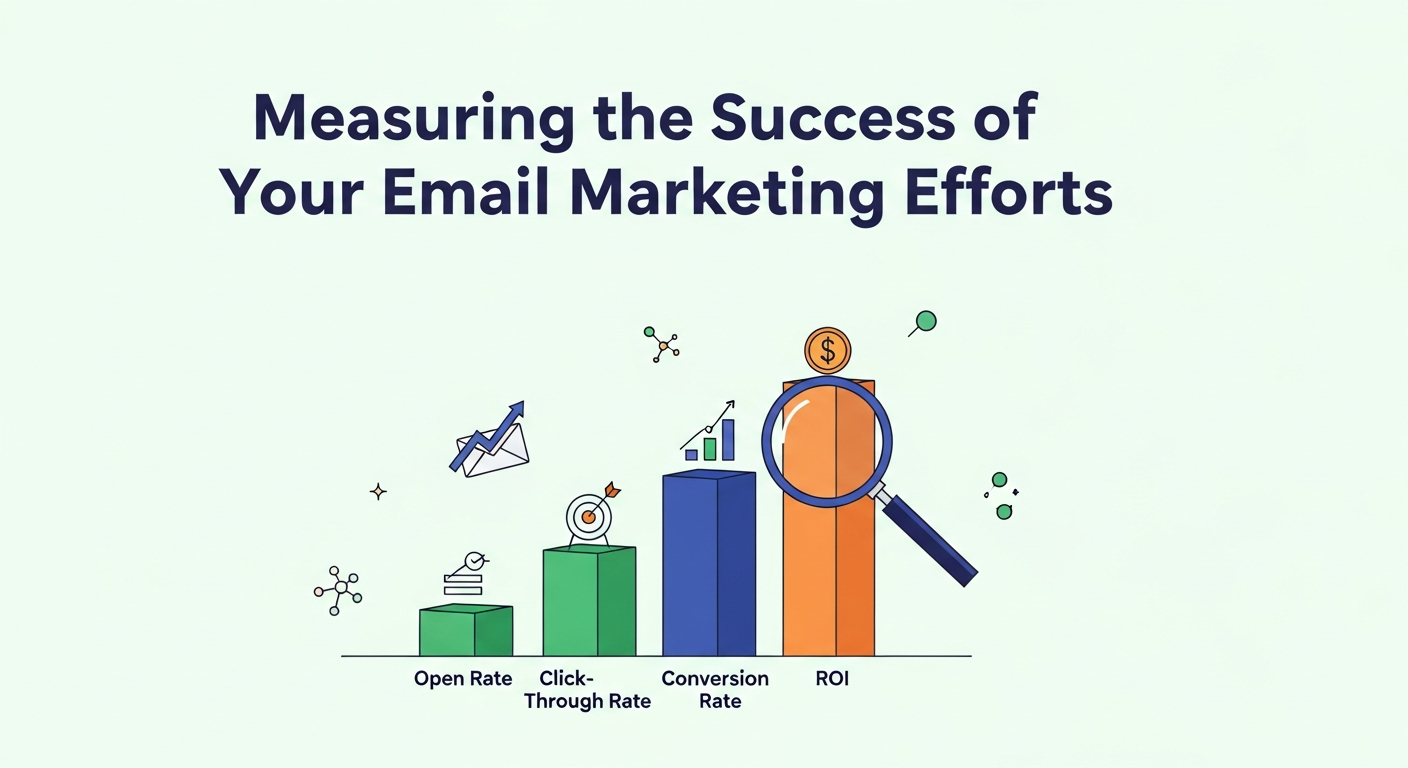 Measuring the Success of Your Email Marketing Efforts

$

Open Rate

Click-Through Rate

Conversion Rate

ROI